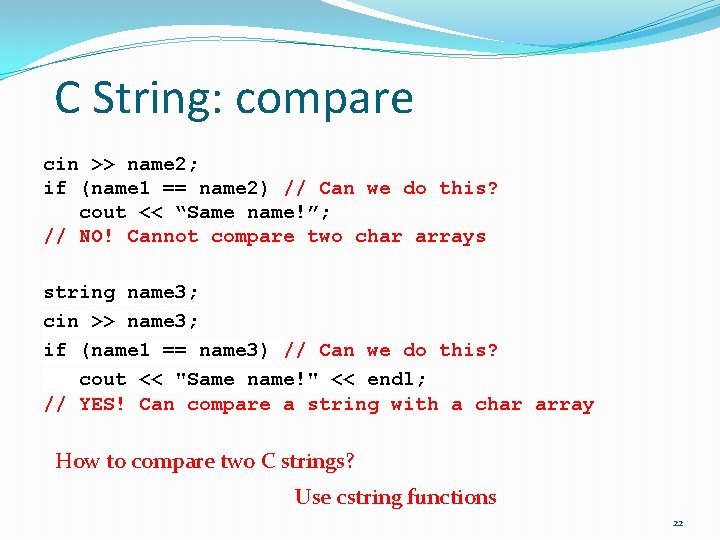 C String: compare

cin >> name2;
if (name1 == name2) // Can we do this?
   cout << “Same name!”;
// NO! Cannot compare two char arrays

string name3;
cin >> name3;
if (name1 == name3) // Can we do this?
   cout << "Same name!" << endl;
// YES! Can compare a string with a char array

How to compare two C strings?

Use cstring functions

22